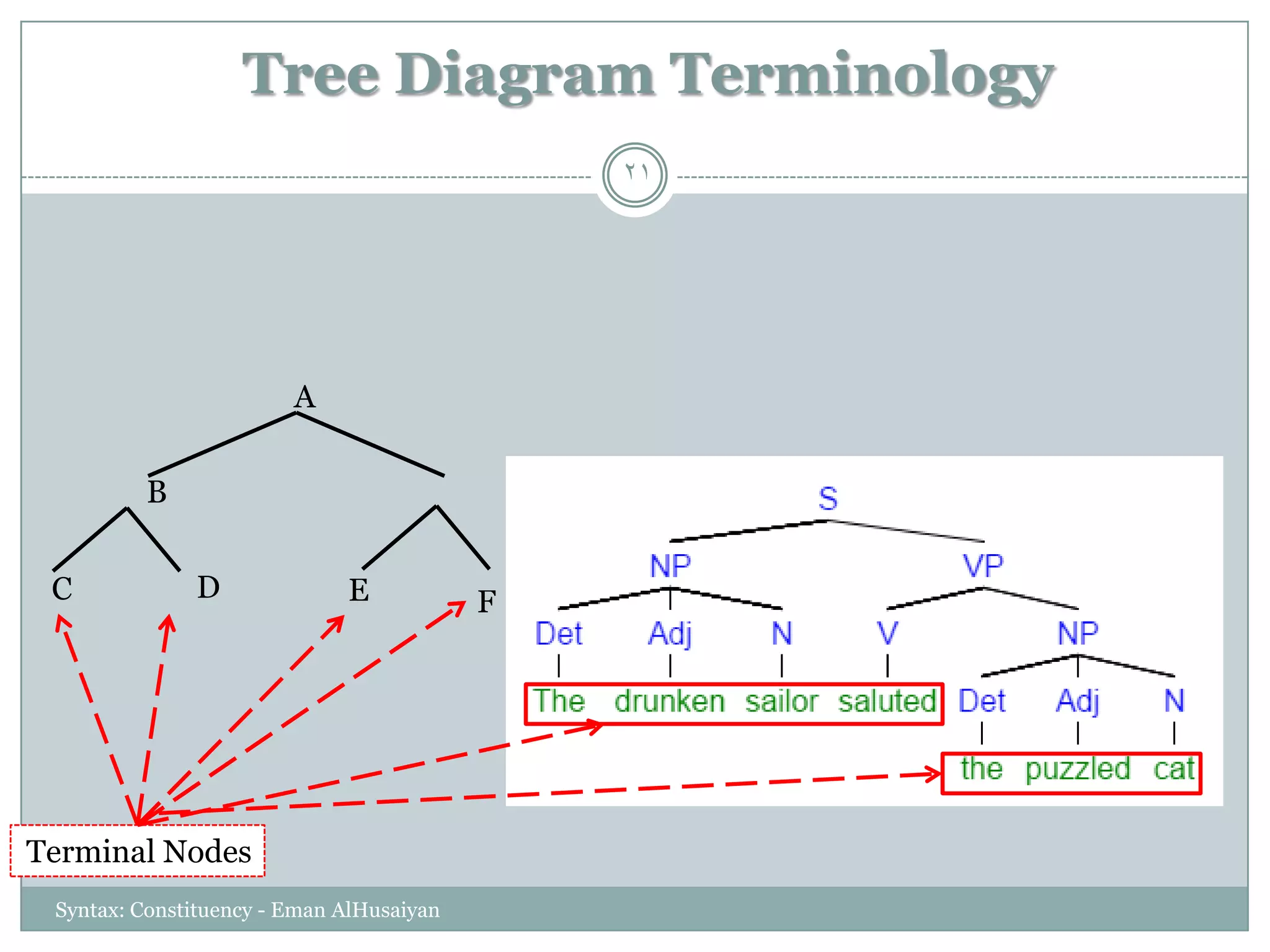 Tree Diagram Terminology

٢١

A

B

C

D

E

F

S

NP

VP

Det

Adj

N

V

NP

The drunken sailor saluted

Det

Adj

N

the puzzled cat

Terminal Nodes

Syntax: Constituency - Eman AlHusaiyan